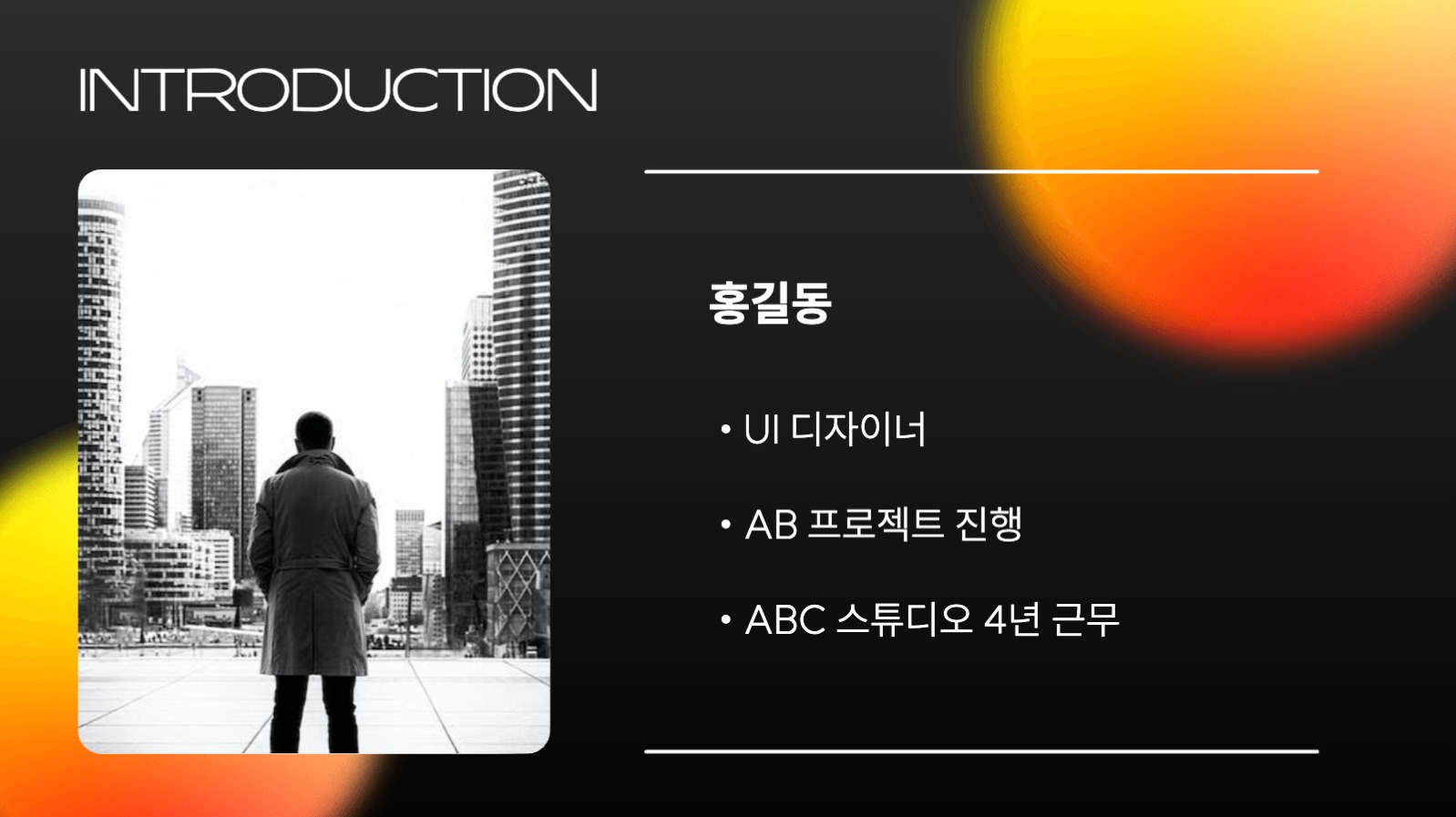 INTRODUCTION

홍길동

• UI 디자이너

• AB 프로젝트 진행

• ABC 스튜디오 4년 근무